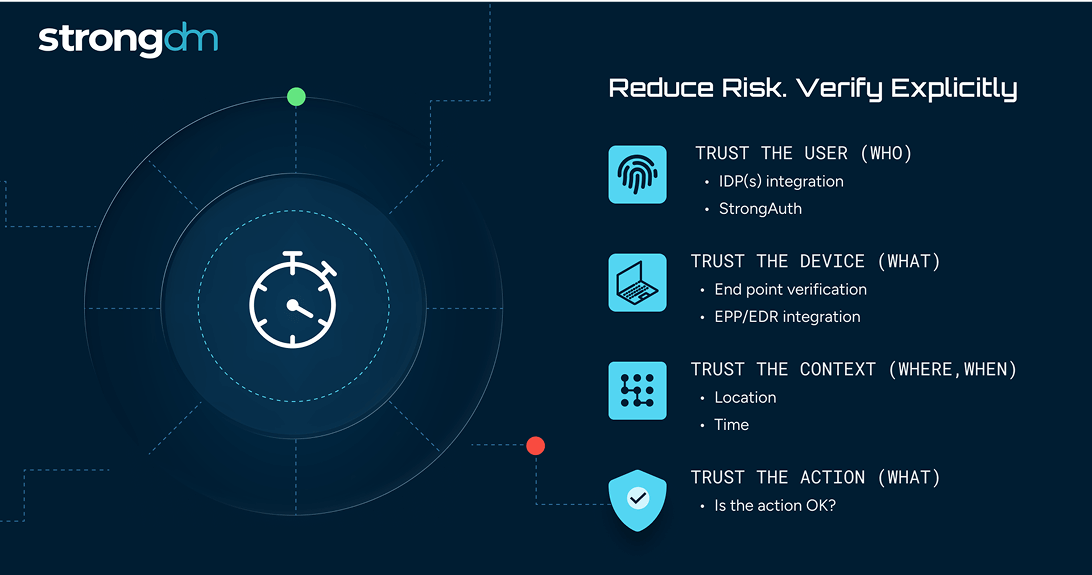 strongdm

Reduce Risk. Verify Explicitly

TRUST THE USER (WHO)
• IDP(s) integration
• StrongAuth

TRUST THE DEVICE (WHAT)
• End point verification
• EPP/EDR integration

TRUST THE CONTEXT (WHERE,WHEN)
• Location
• Time

TRUST THE ACTION (WHAT)
• Is the action OK?